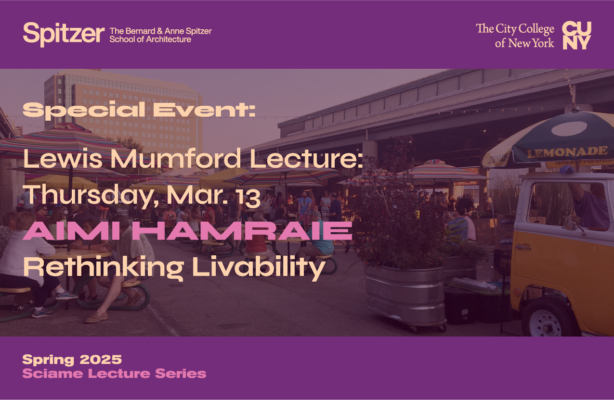 Spitzer The Bernard & Anne Spitzer School of Architecture

The City College of New York CUNY

Special Event:

Lewis Mumford Lecture:
Thursday, Mar. 13
AIMI HAMRAIE
Rethinking Livability

LEMONADE

Spring 2025
Sciame Lecture Series